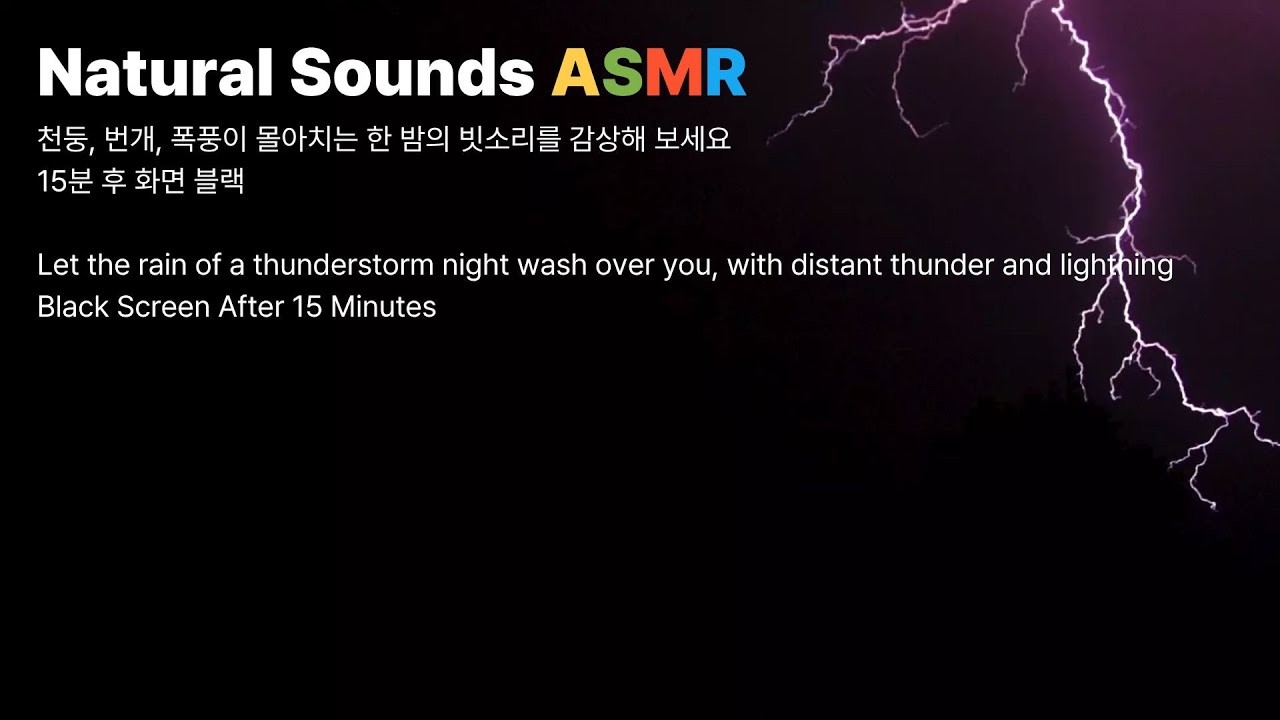 Natural Sounds ASMR
천둥, 번개, 폭풍이 몰아치는 한 밤의 빗소리를 감상해 보세요
15분 후 화면 블랙

Let the rain of a thunderstorm night wash over you, with distant thunder and lightning
Black Screen After 15 Minutes